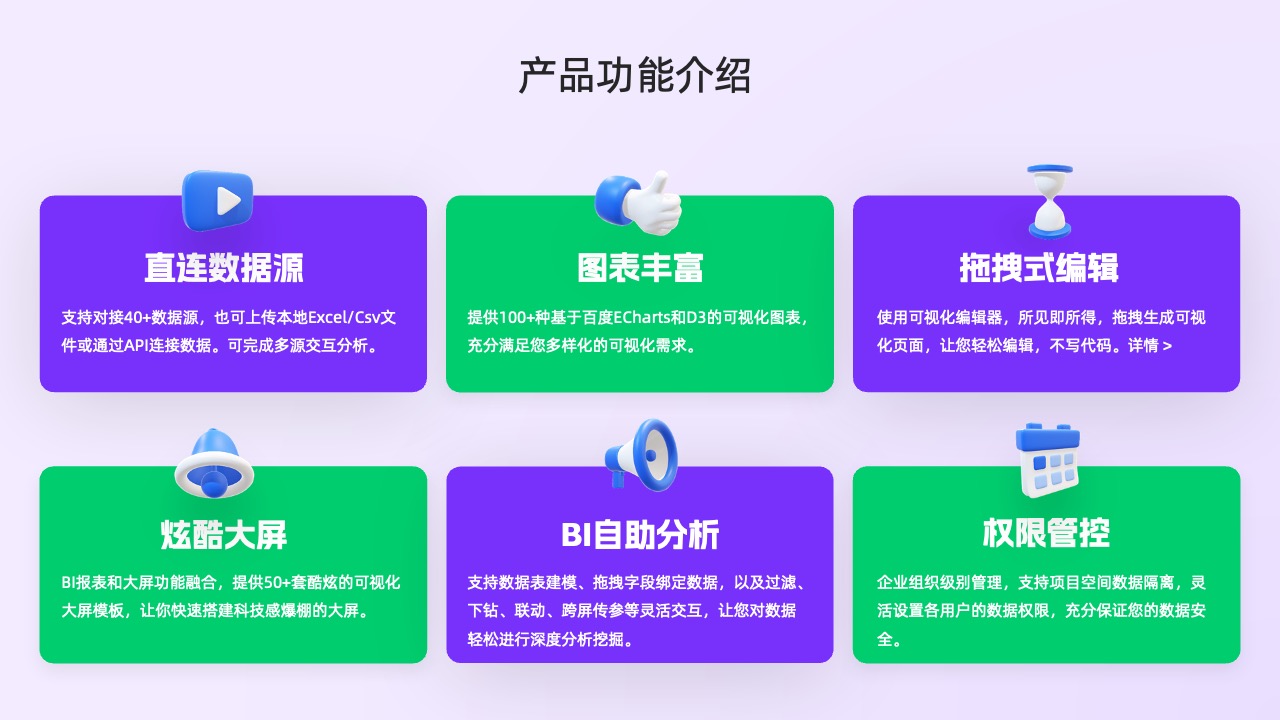 产品功能介绍

直连数据源

支持对接40+数据源，也可上传本地Excel/Csv文件或通过API连接数据。可完成多源交互分析。

图表丰富

提供100+种基于百度ECharts和D3的可视化图表，充分满足您多样化的可视化需求。

拖拽式编辑

使用可视化编辑器，所见即所得，拖拽生成可视化页面，让您轻松编辑，不写代码。详情 >

炫酷大屏

BI报表和大屏功能融合，提供50+套酷炫的可视化大屏模板，让你快速搭建科技感爆棚的大屏。

BI自助分析

支持数据表建模、拖拽字段绑定数据，以及过滤、下钻、联动、跨屏传参等灵活交互，让您对数据轻松进行深度分析挖掘。

权限管控

企业组织级别管理，支持项目空间数据隔离，灵活设置各用户的数据权限，充分保证您的数据安全。